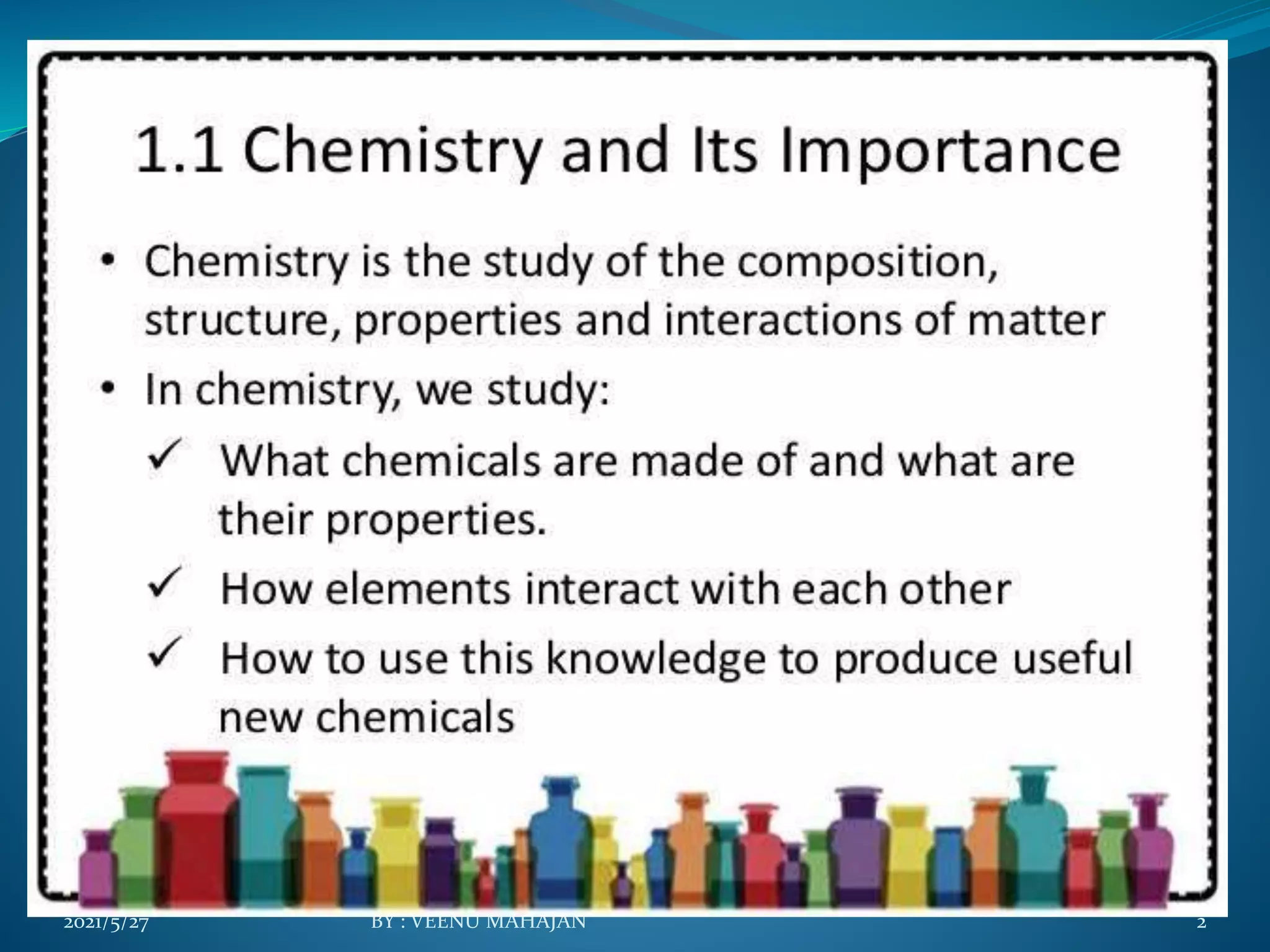 1.1 Chemistry and Its Importance

• Chemistry is the study of the composition, structure, properties and interactions of matter

• In chemistry, we study:

✓ What chemicals are made of and what are their properties.

✓ How elements interact with each other

✓ How to use this knowledge to produce useful new chemicals

2021/5/27

BY : VEENU MAHAJAN

2